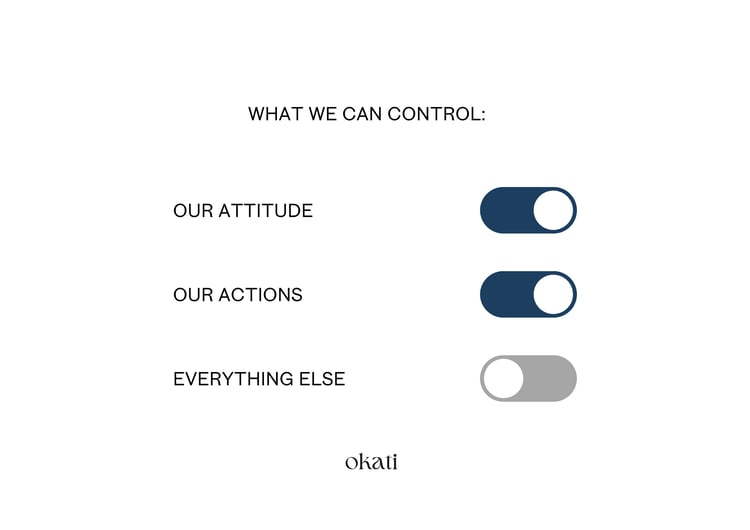 WHAT WE CAN CONTROL:

OUR ATTITUDE

OUR ACTIONS

EVERYTHING ELSE

okati